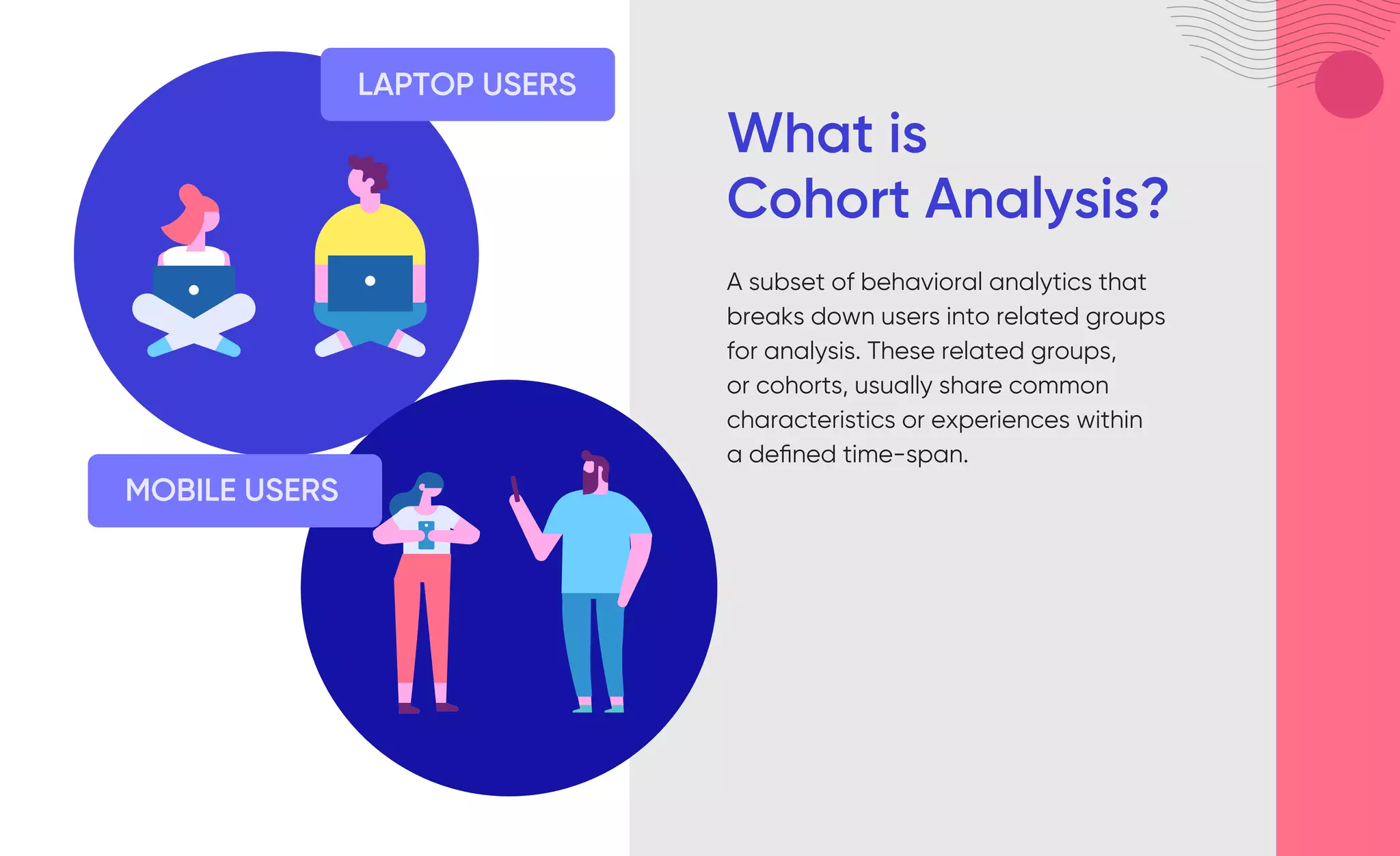 LAPTOP USERS

MOBILE USERS

What is Cohort Analysis?

A subset of behavioral analytics that breaks down users into related groups for analysis. These related groups, or cohorts, usually share common characteristics or experiences within a defined time-span.